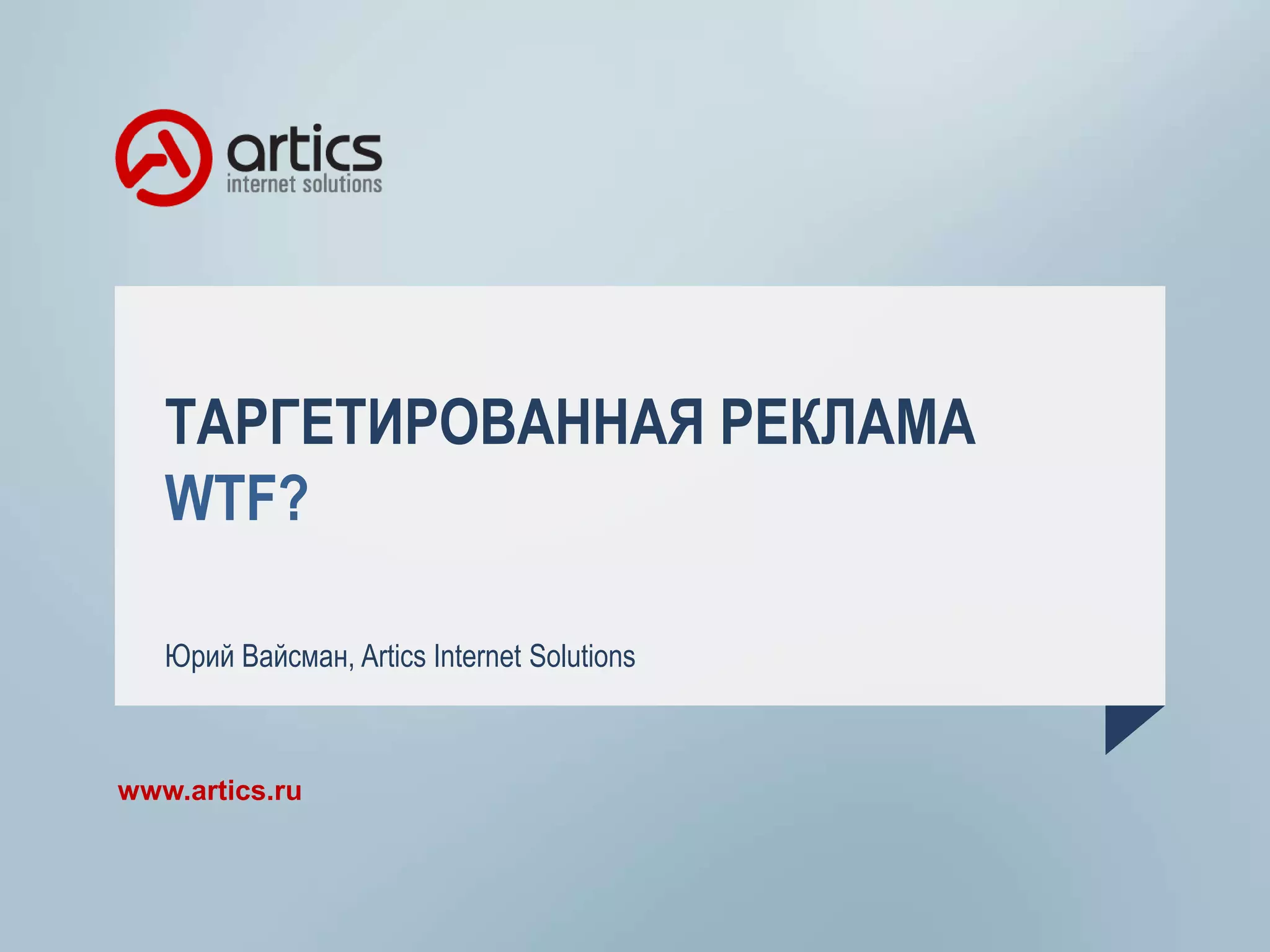 artics
internet solutions

ТАРГЕТИРОВАННАЯ РЕКЛАМА
WTF?

Юрий Вайсман, Artics Internet Solutions

www.artics.ru